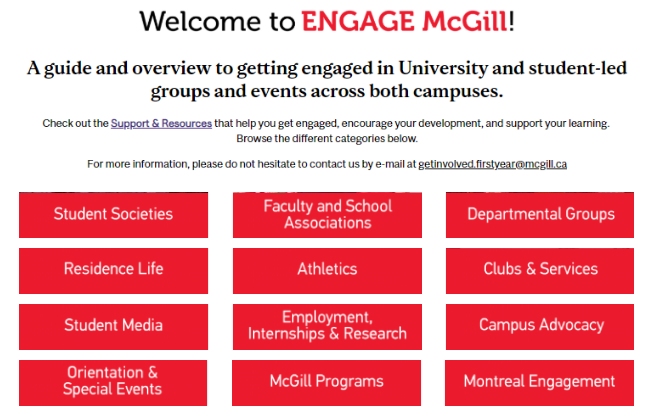 Welcome to ENGAGE McGill!

A guide and overview to getting engaged in University and student-led groups and events across both campuses.

Check out the Support & Resources that help you get engaged, encourage your development, and support your learning. Browse the different categories below.

For more information, please do not hesitate to contact us by e-mail at getinvolved.firstyear@mcgill.ca

Student Societies

Faculty and School Associations

Departmental Groups

Residence Life

Athletics

Clubs & Services

Student Media

Employment, Internships & Research

Campus Advocacy

Orientation & Special Events

McGill Programs

Montreal Engagement